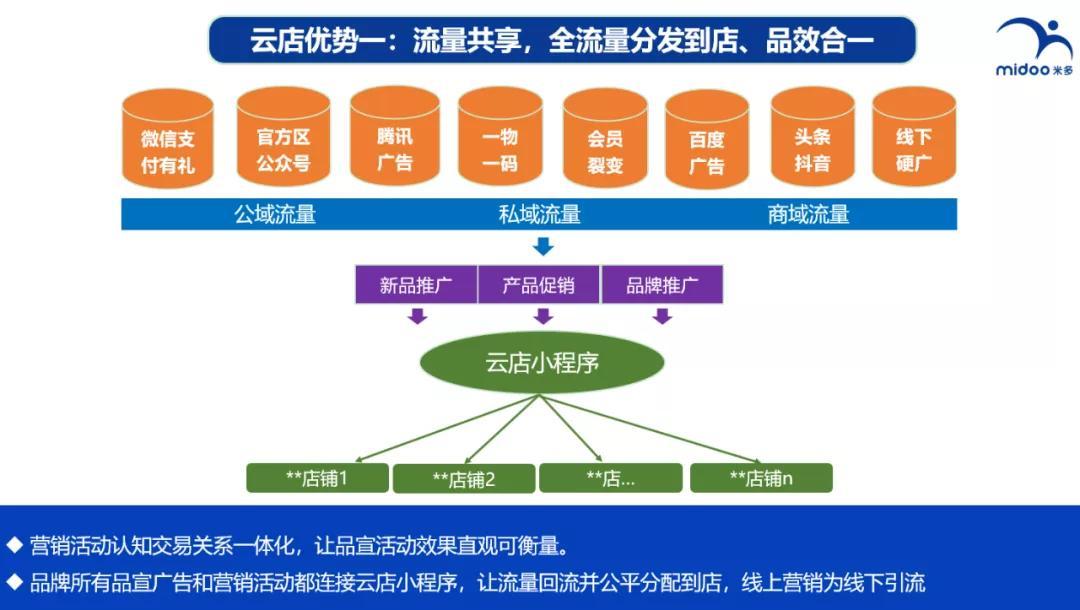 云店优势一：流量共享，全流量分发到店、品效合一

midoo 米多

微信支付有礼

官方区公众号

腾讯广告

一物一码

会员裂变

百度广告

头条抖音

线下硬广

公域流量　私域流量　商域流量

新品推广　产品促销　品牌推广

云店小程序

**店铺1　**店铺2　**店...　**店铺n

◆ 营销活动认知交易关系一体化，让品宣活动效果直观可衡量。

◆ 品牌所有品宣广告和营销活动都连接云店小程序，让流量回流并公平分配到店，线上营销为线下引流